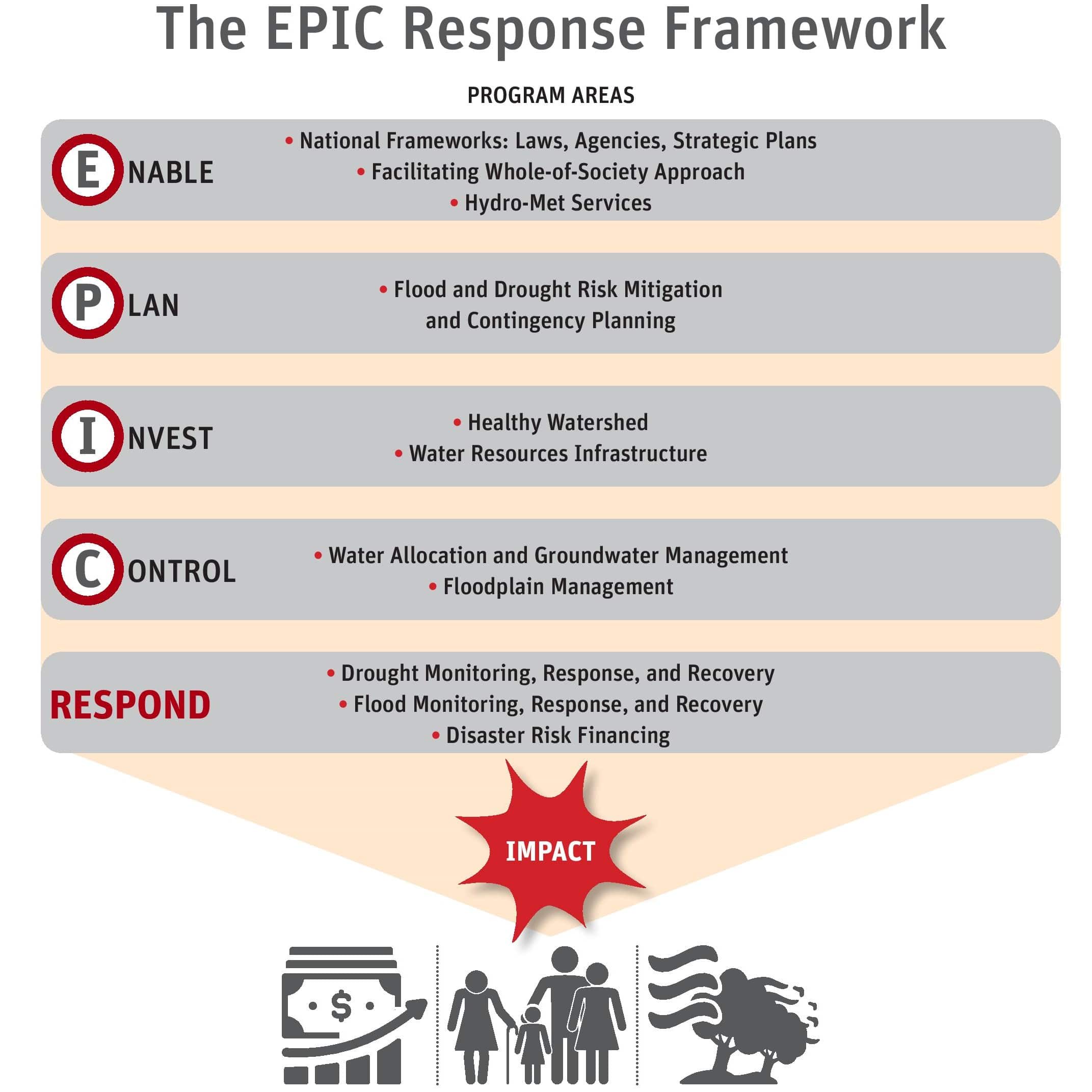 The EPIC Response Framework

PROGRAM AREAS

ENABLE
• National Frameworks: Laws, Agencies, Strategic Plans
• Facilitating Whole-of-Society Approach
• Hydro-Met Services

PLAN
• Flood and Drought Risk Mitigation and Contingency Planning

INVEST
• Healthy Watershed
• Water Resources Infrastructure

CONTROL
• Water Allocation and Groundwater Management
• Floodplain Management

RESPOND
• Drought Monitoring, Response, and Recovery
• Flood Monitoring, Response, and Recovery
• Disaster Risk Financing

IMPACT

$